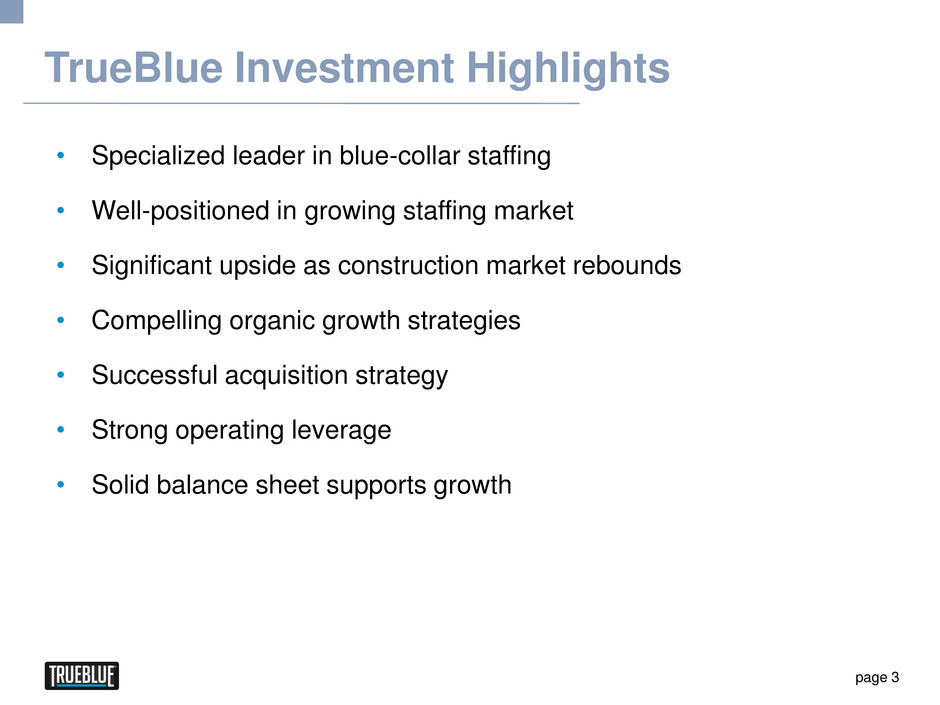 TrueBlue Investment Highlights

• Specialized leader in blue-collar staffing
• Well-positioned in growing staffing market
• Significant upside as construction market rebounds
• Compelling organic growth strategies
• Successful acquisition strategy
• Strong operating leverage
• Solid balance sheet supports growth

TRUEBLUE

page 3